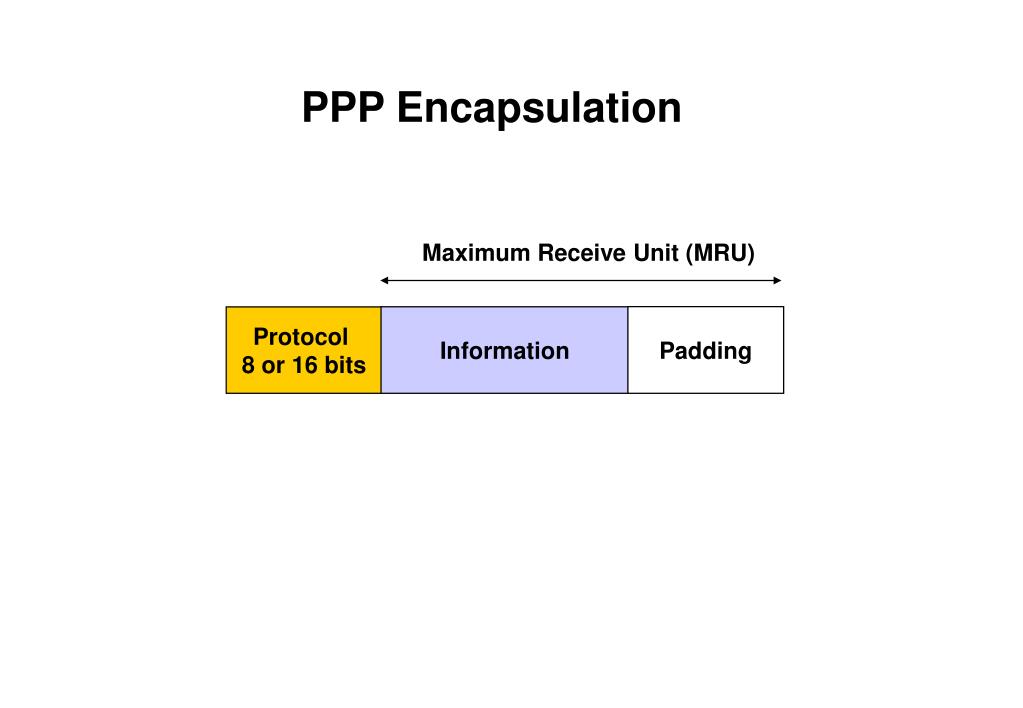 PPP Encapsulation

Maximum Receive Unit (MRU)

Protocol
8 or 16 bits

Information

Padding